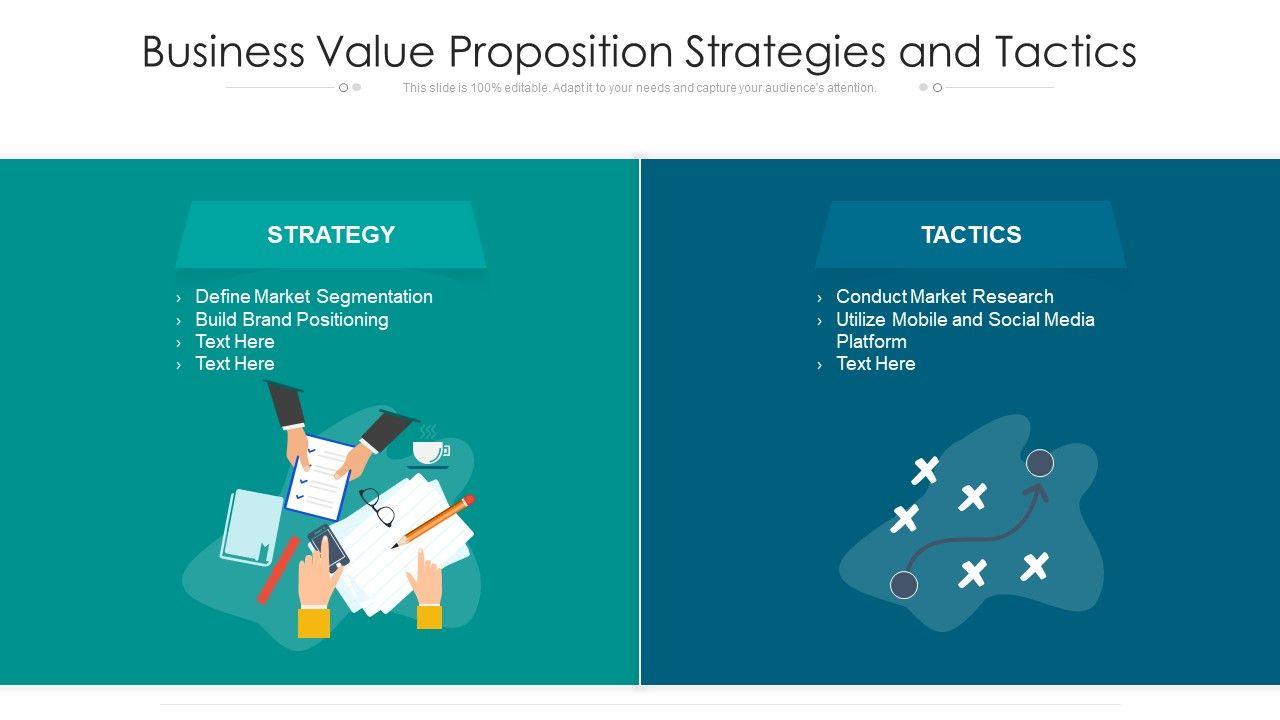 Business Value Proposition Strategies and Tactics

This slide is 100% editable. Adapt it to your needs and capture your audience's attention.

STRATEGY

› Define Market Segmentation
› Build Brand Positioning
› Text Here
› Text Here

TACTICS

› Conduct Market Research
› Utilize Mobile and Social Media Platform
› Text Here